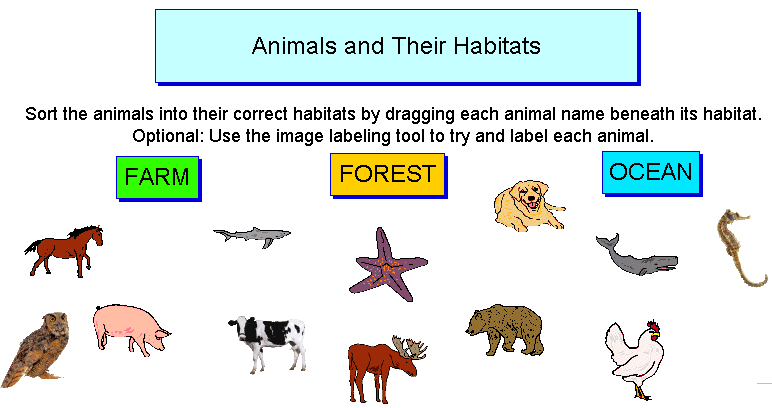 Animals and Their Habitats

Sort the animals into their correct habitats by dragging each animal name beneath its habitat. Optional: Use the image labeling tool to try and label each animal.

FARM

FOREST

OCEAN